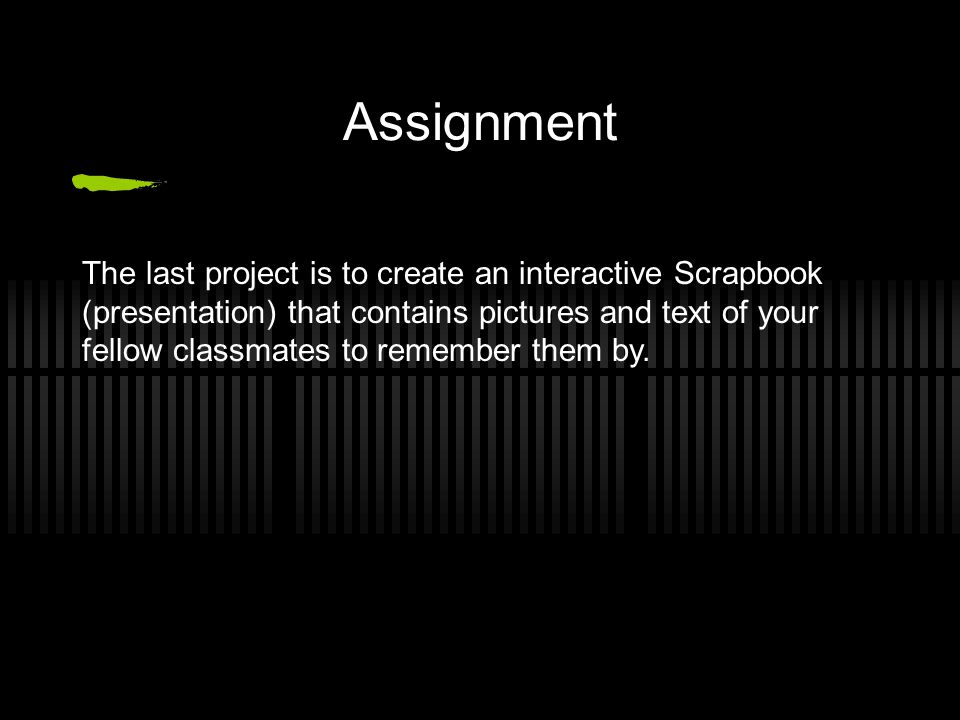 Assignment

The last project is to create an interactive Scrapbook (presentation) that contains pictures and text of your fellow classmates to remember them by.